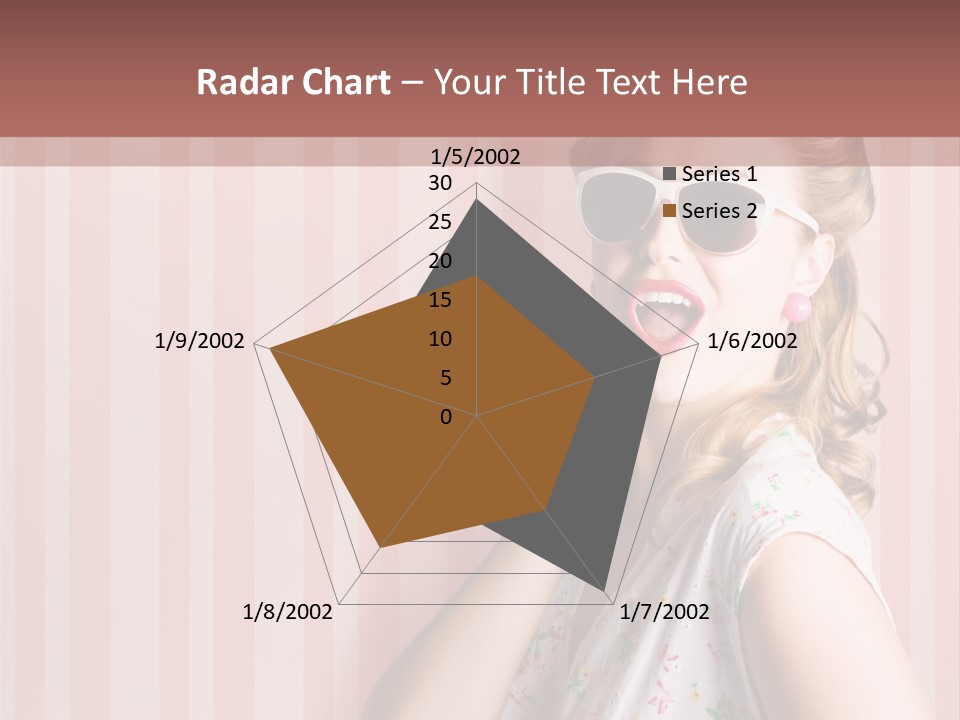 Radar Chart – Your Title Text Here

1/5/2002
30
25
20
15
10
5
0
1/6/2002
1/7/2002
1/8/2002
1/9/2002

Series 1
Series 2